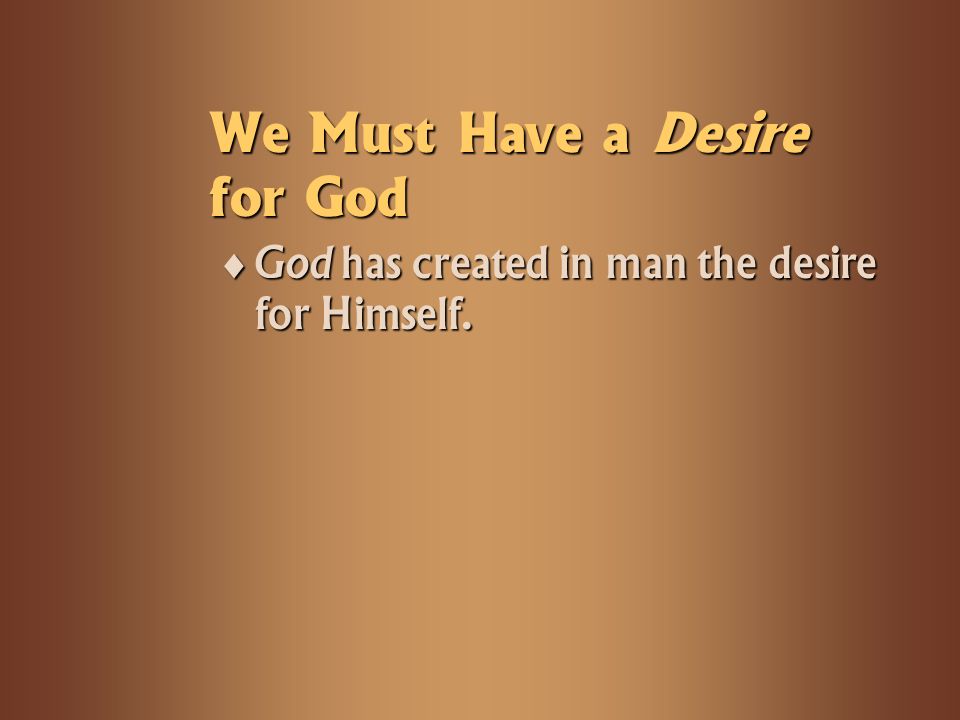 We Must Have a Desire for God

♦ God has created in man the desire for Himself.